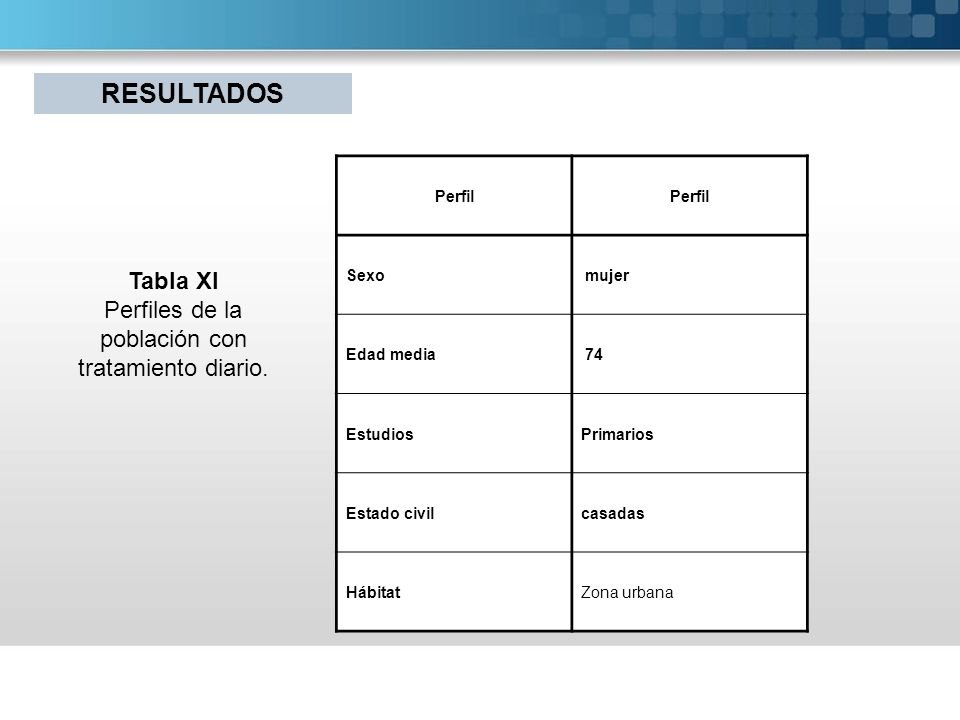 RESULTADOS

Tabla XI
Perfiles de la población con tratamiento diario.

| Perfil | Perfil |
|---|---|
| Sexo | mujer |
| Edad media | 74 |
| Estudios | Primarios |
| Estado civil | casadas |
| Hábitat | Zona urbana |